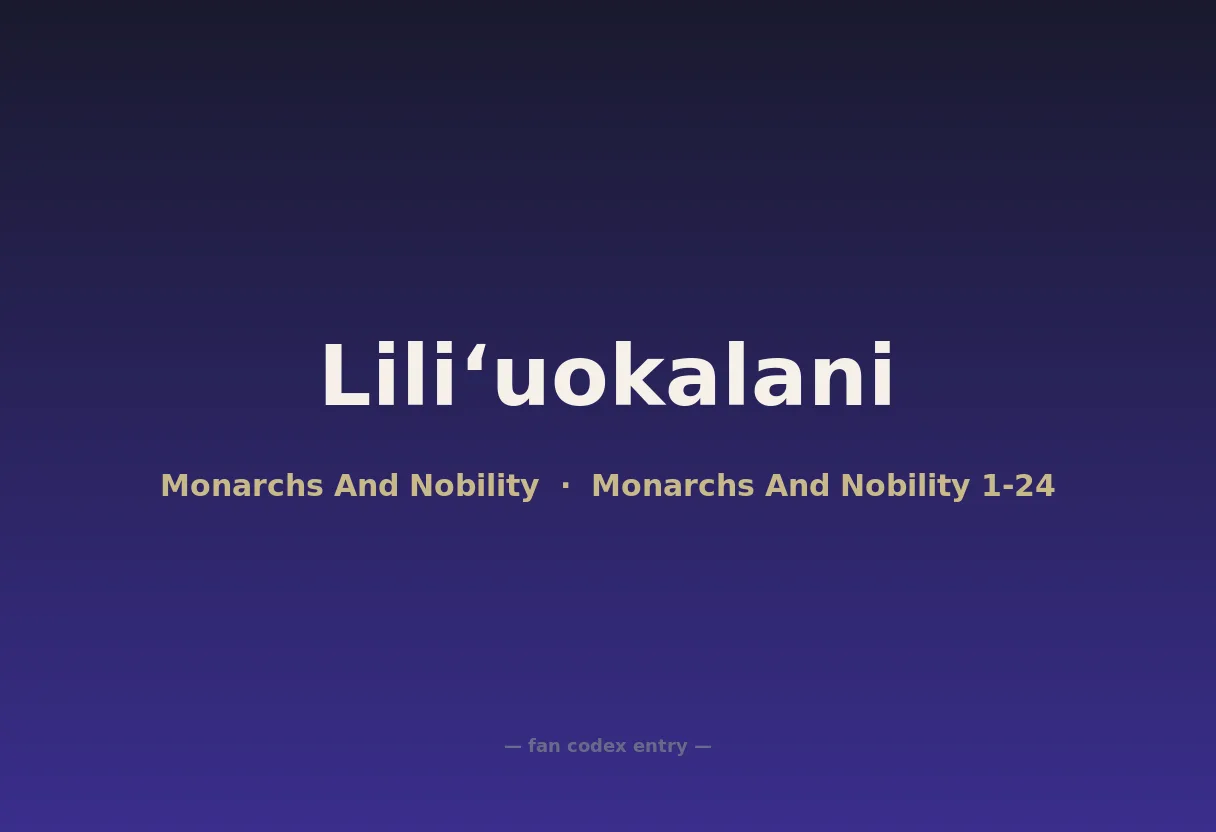 Liliʻuokalani

Monarchs And Nobility · Monarchs And Nobility 1-24

— fan codex entry —